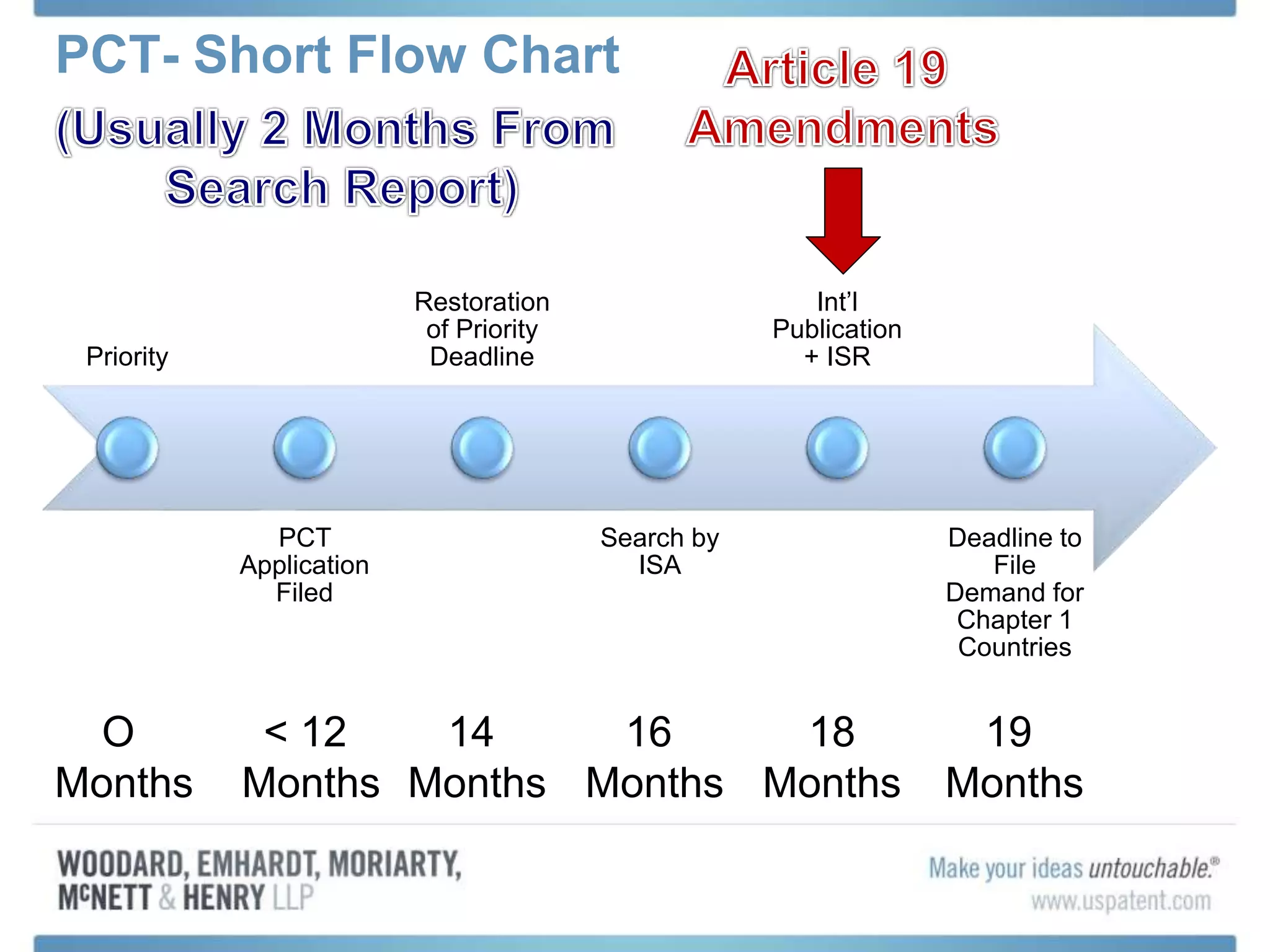 PCT- Short Flow Chart

(Usually 2 Months From Search Report)

Article 19 Amendments

Priority

Restoration of Priority Deadline

Int'l Publication + ISR

PCT Application Filed

Search by ISA

Deadline to File Demand for Chapter 1 Countries

O Months

< 12 Months

14 Months

16 Months

18 Months

19 Months

WOODARD, EMHARDT, MORIARTY, McNETT & HENRY LLP

Make your ideas untouchable.®
www.uspatent.com